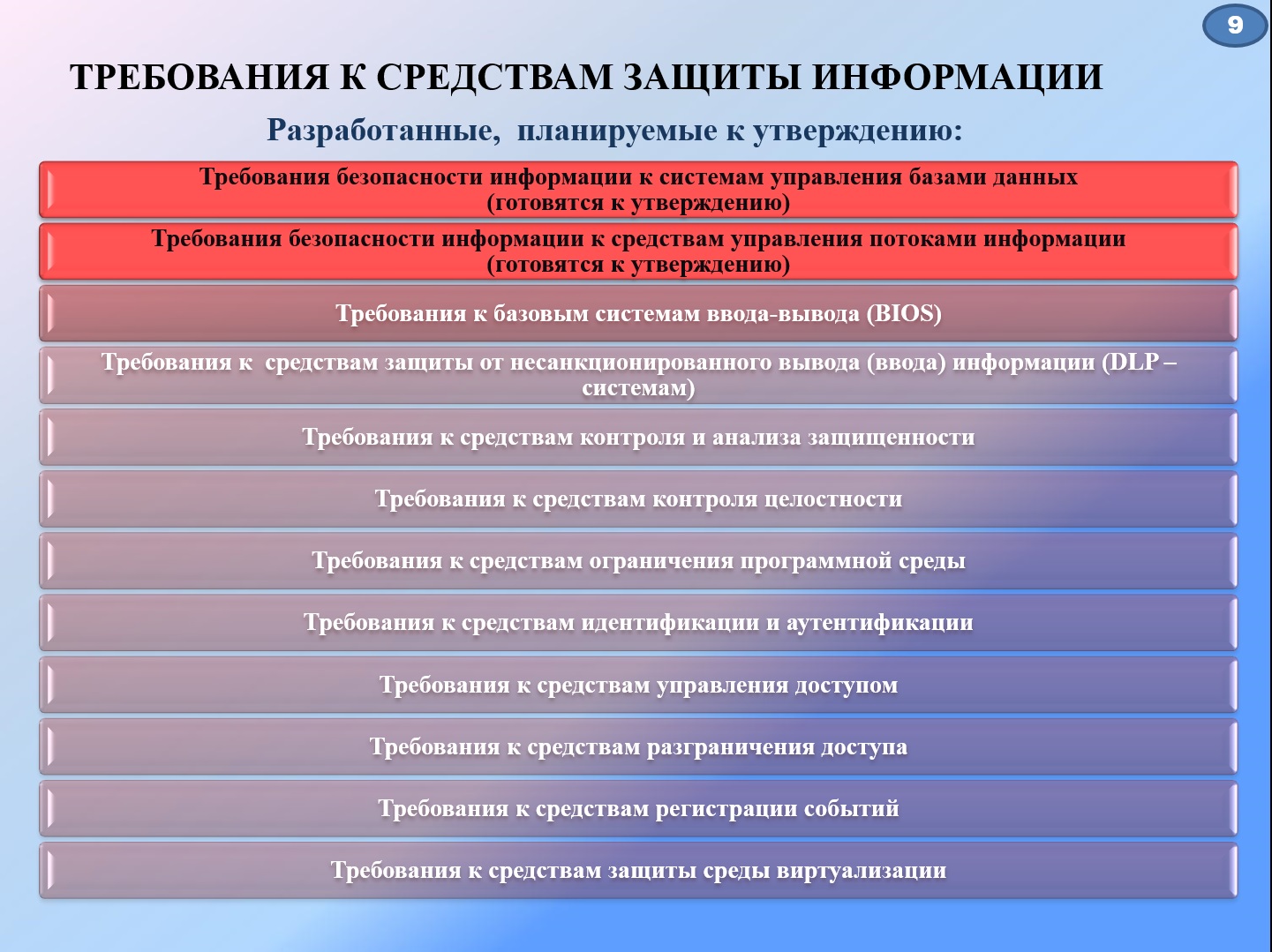 9

ТРЕБОВАНИЯ К СРЕДСТВАМ ЗАЩИТЫ ИНФОРМАЦИИ

Разработанные, планируемые к утверждению:

Требования безопасности информации к системам управления базами данных (готовятся к утверждению)

Требования безопасности информации к средствам управления потоками информации (готовятся к утверждению)

Требования к базовым системам ввода-вывода (BIOS)

Требования к средствам защиты от несанкционированного вывода (ввода) информации (DLP – системам)

Требования к средствам контроля и анализа защищенности

Требования к средствам контроля целостности

Требования к средствам ограничения программной среды

Требования к средствам идентификации и аутентификации

Требования к средствам управления доступом

Требования к средствам разграничения доступа

Требования к средствам регистрации событий

Требования к средствам защиты среды виртуализации